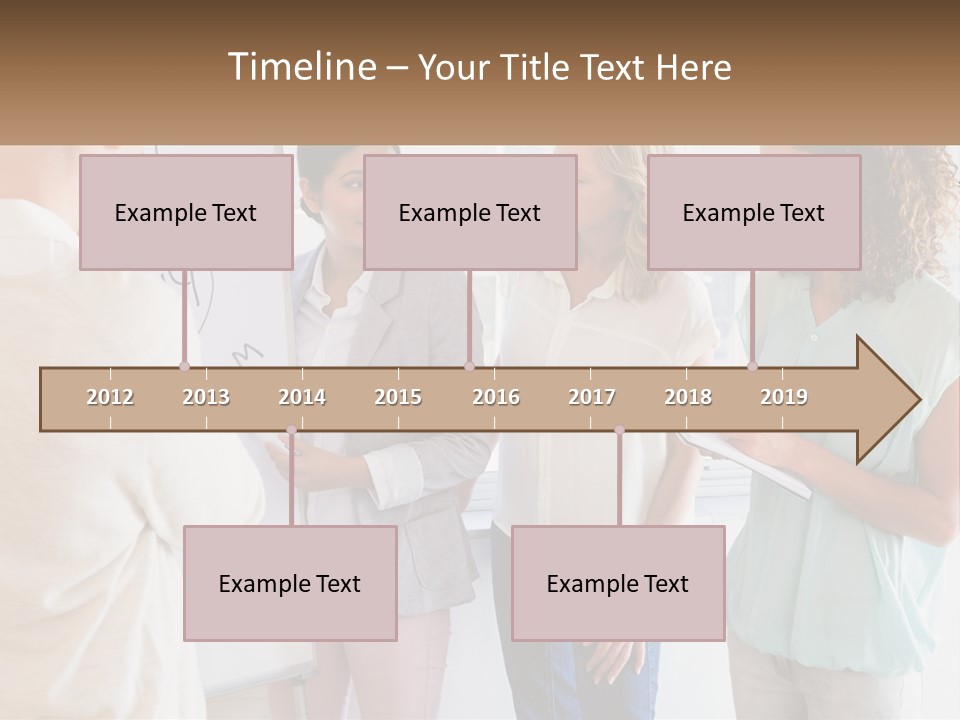 Timeline – Your Title Text Here

Example Text

Example Text

Example Text

2012 2013 2014 2015 2016 2017 2018 2019

Example Text

Example Text